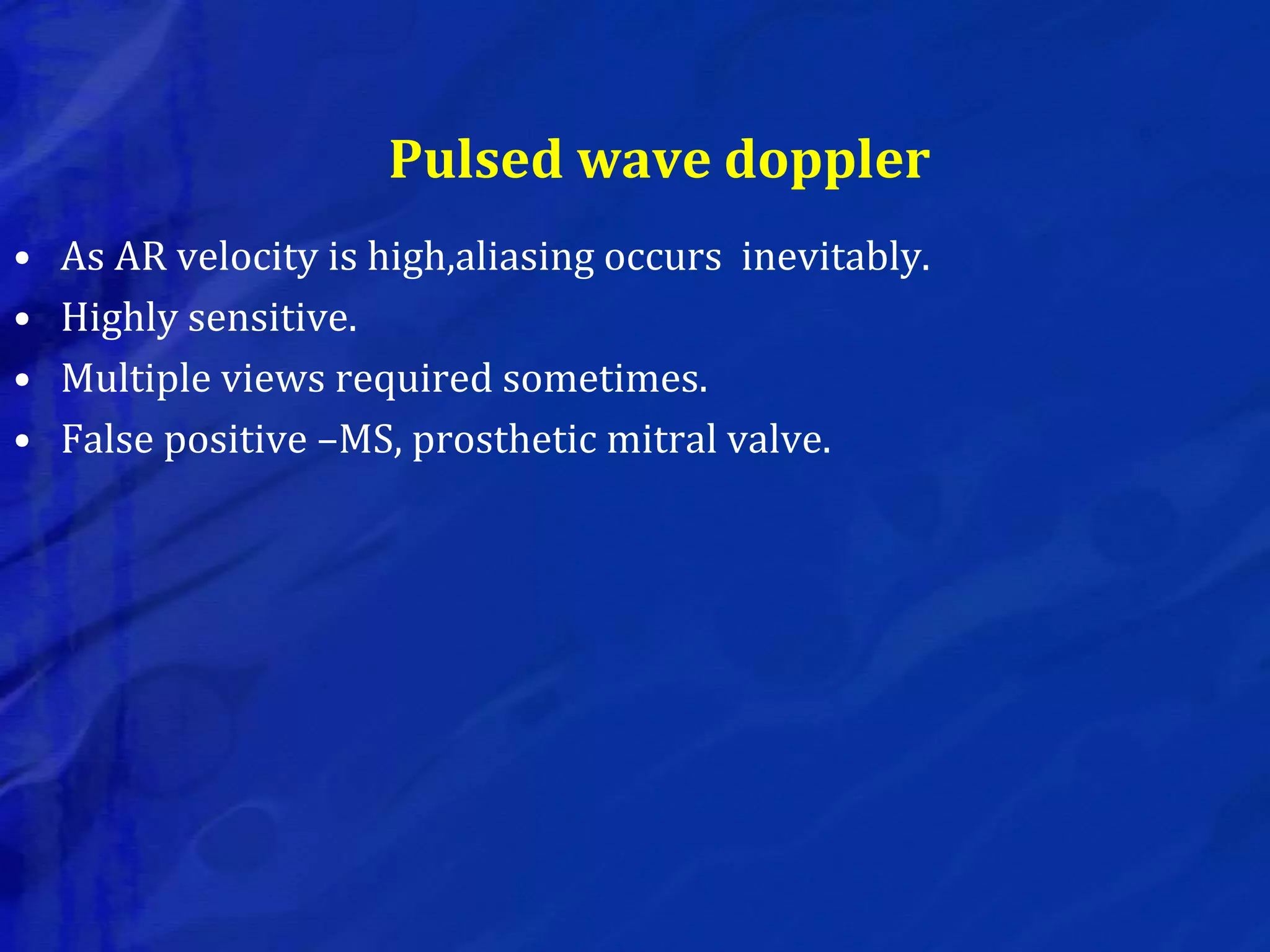 Pulsed wave doppler

• As AR velocity is high,aliasing occurs inevitably.
• Highly sensitive.
• Multiple views required sometimes.
• False positive –MS, prosthetic mitral valve.